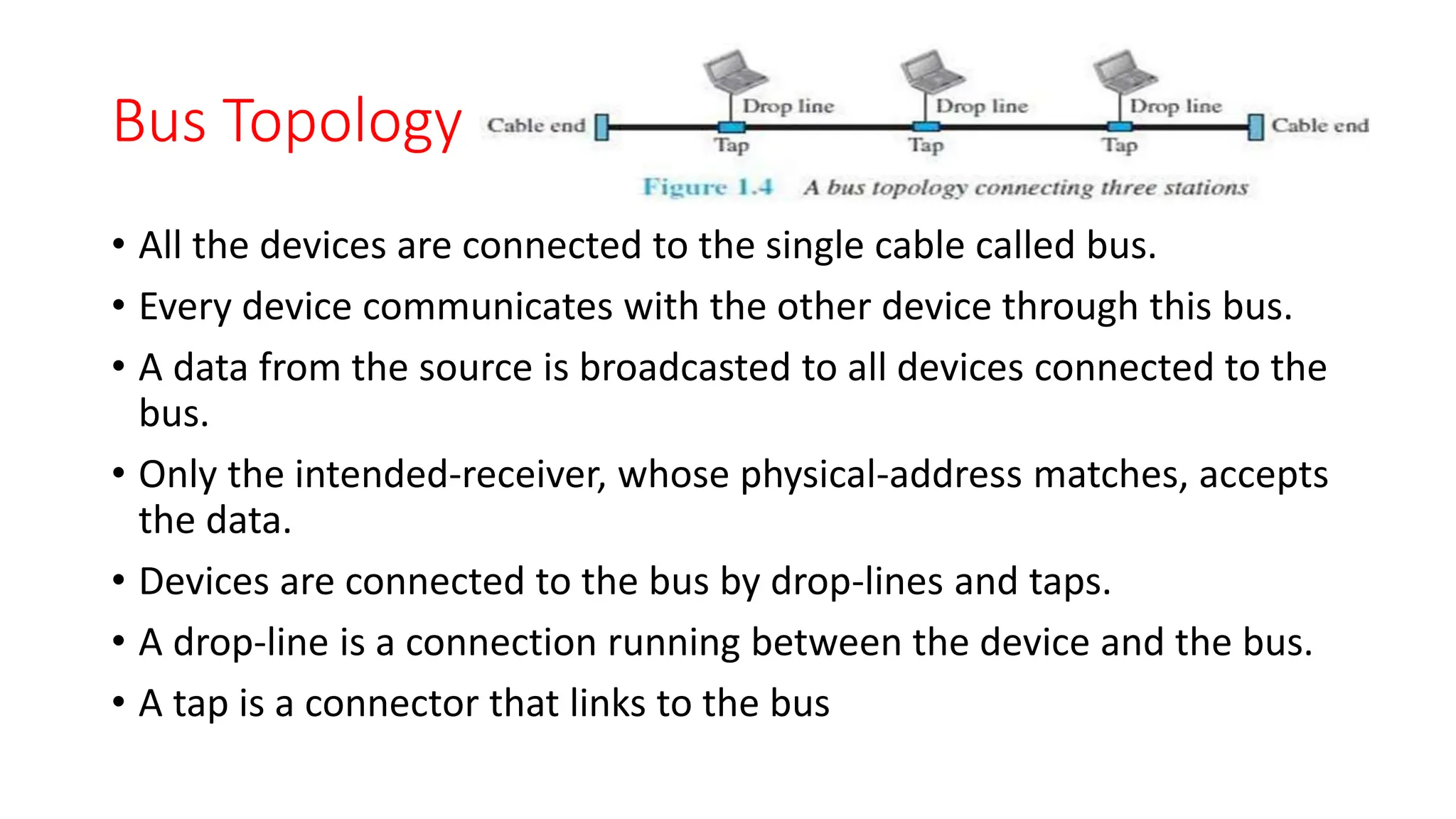 Bus Topology

Cable end Drop line Tap Drop line Tap Drop line Tap Cable end

Figure 1.4 A bus topology connecting three stations

• All the devices are connected to the single cable called bus.
• Every device communicates with the other device through this bus.
• A data from the source is broadcasted to all devices connected to the bus.
• Only the intended-receiver, whose physical-address matches, accepts the data.
• Devices are connected to the bus by drop-lines and taps.
• A drop-line is a connection running between the device and the bus.
• A tap is a connector that links to the bus